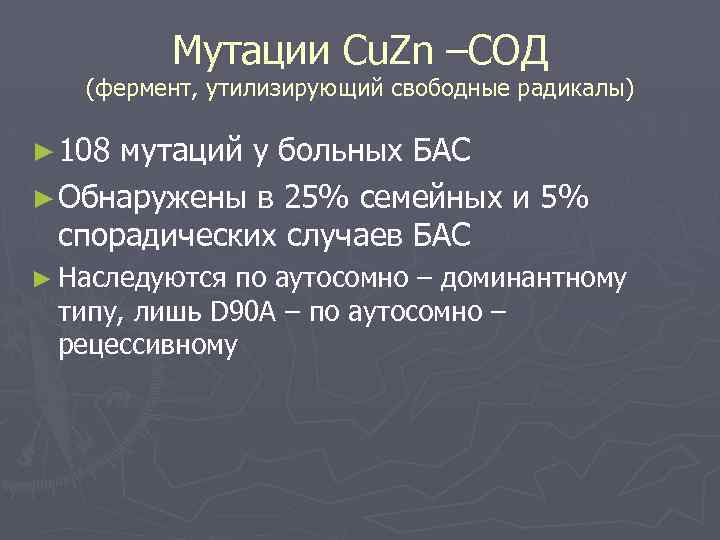 Мутации CuZn –СОД
(фермент, утилизирующий свободные радикалы)

► 108 мутаций у больных БАС

► Обнаружены в 25% семейных и 5% спорадических случаев БАС

► Наследуются по аутосомно – доминантному типу, лишь D90A – по аутосомно – рецессивному